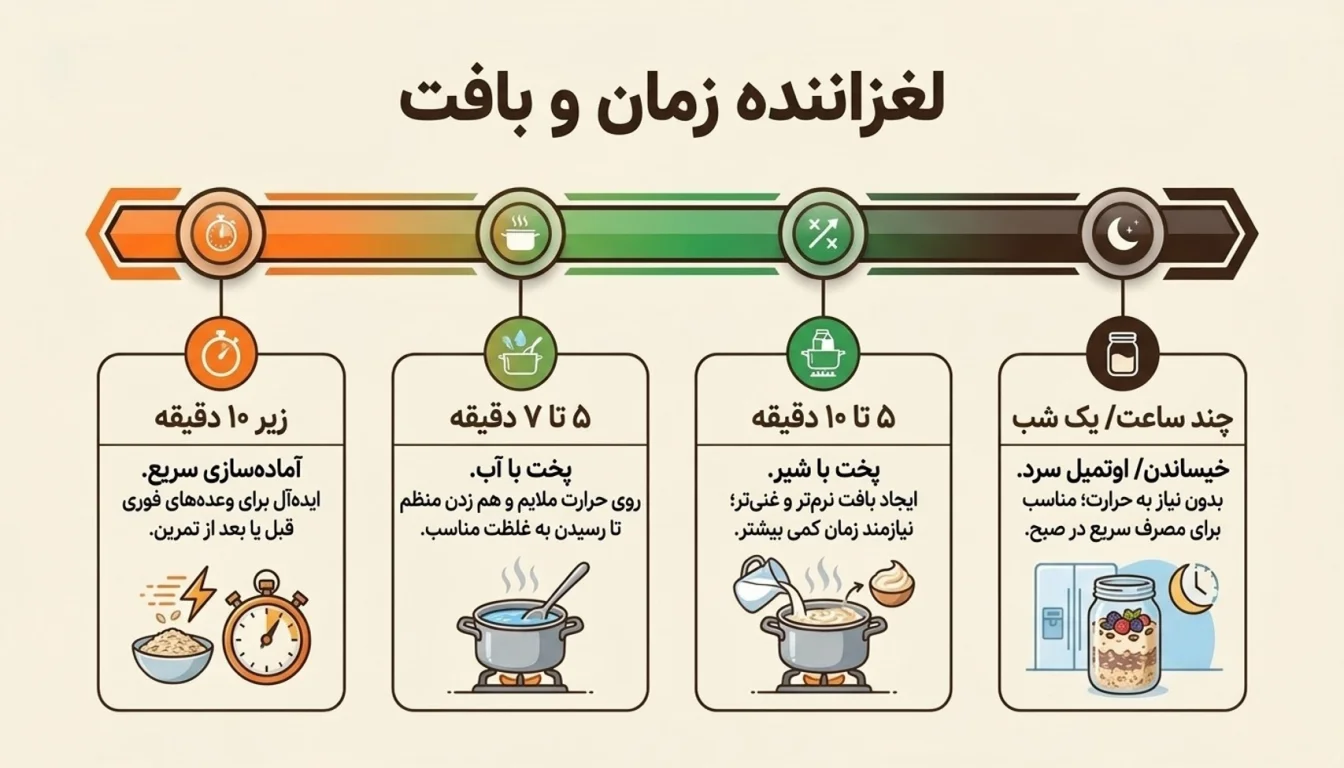 لغزاننده زمان و بافت

چند ساعت/ یک شب

خیساندن/ اوتمیل سرد.
بدون نیاز به حرارت؛ مناسب برای مصرف سریع در صبح.

۵ تا ۱۰ دقیقه

پخت با شیر.
ایجاد بافت نرم‌تر و غنی‌تر؛ نیازمند زمان کمی بیشتر.

۵ تا ۷ دقیقه

پخت با آب.
روی حرارت ملایم و هم زدن منظم تا رسیدن به غلظت مناسب.

زیر ۱۰ دقیقه

آماده‌سازی سریع.
ایده‌آل برای وعده‌های فوری قبل یا بعد از تمرین.